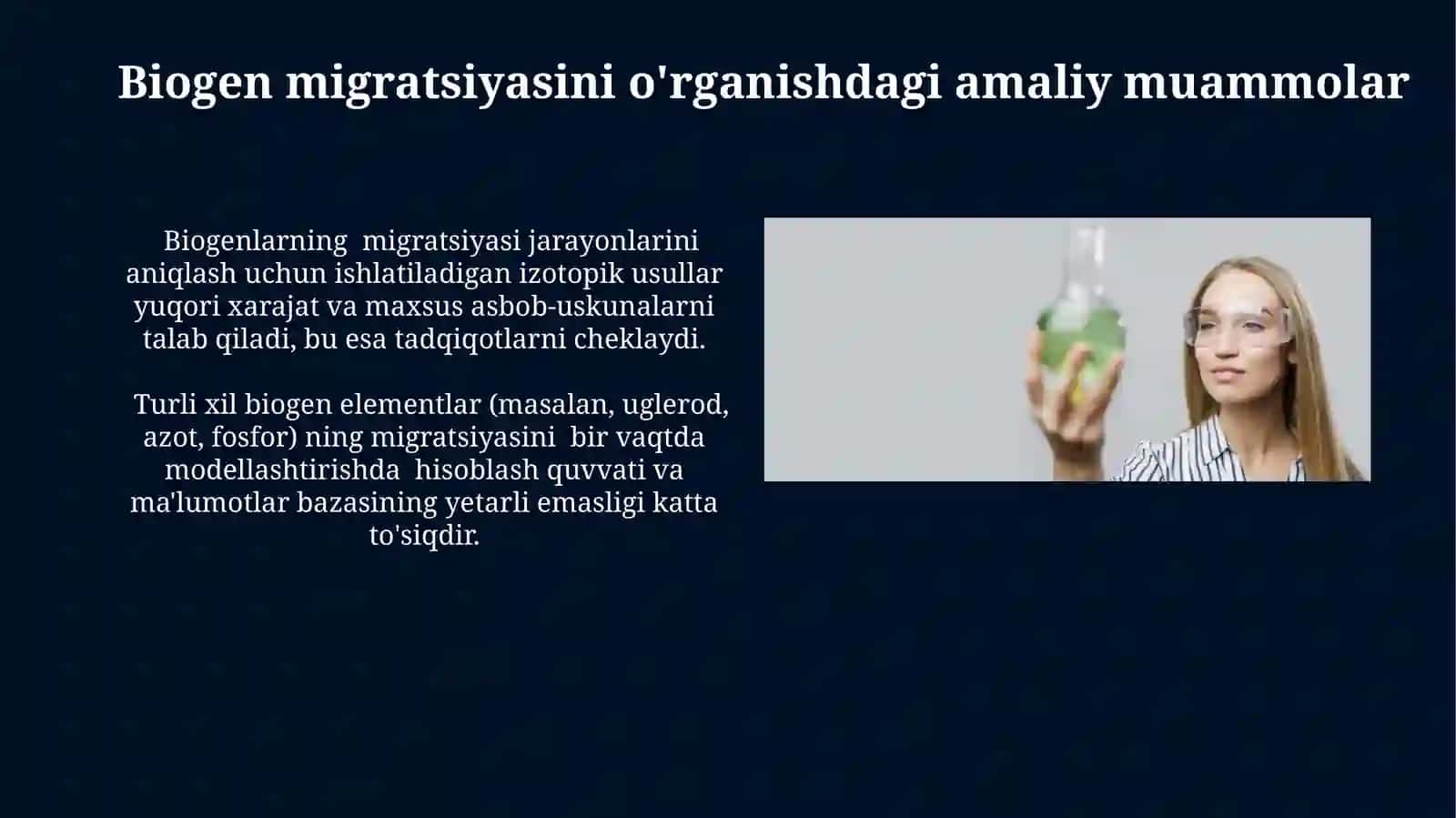 Biogen migratsiyasini o'rganishdagi amaliy muammolar

Biogenlarning migratsiyasi jarayonlarini aniqlash uchun ishlatiladigan izotopik usullar yuqori xarajat va maxsus asbob-uskunalarni talab qiladi, bu esa tadqiqotlarni cheklaydi.

Turli xil biogen elementlar (masalan, uglerod, azot, fosfor) ning migratsiyasini bir vaqtda modellashtirishda hisoblash quvvati va ma'lumotlar bazasining yetarli emasligi katta to'siqdir.